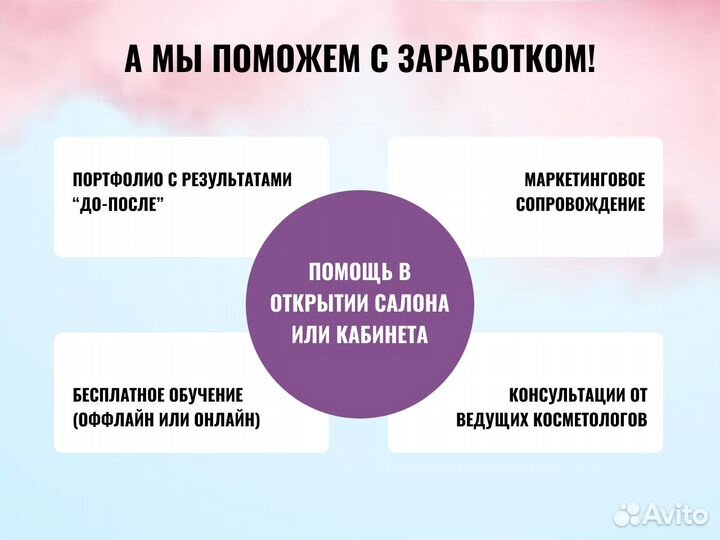 А МЫ ПОМОЖЕМ С ЗАРАБОТКОМ!

ПОРТФОЛИО С РЕЗУЛЬТАТАМИ “ДО-ПОСЛЕ”

МАРКЕТИНГОВОЕ СОПРОВОЖДЕНИЕ

ПОМОЩЬ В ОТКРЫТИИ САЛОНА ИЛИ КАБИНЕТА

БЕСПЛАТНОЕ ОБУЧЕНИЕ (ОФФЛАЙН ИЛИ ОНЛАЙН)

КОНСУЛЬТАЦИИ ОТ ВЕДУЩИХ КОСМЕТОЛОГОВ

Avito